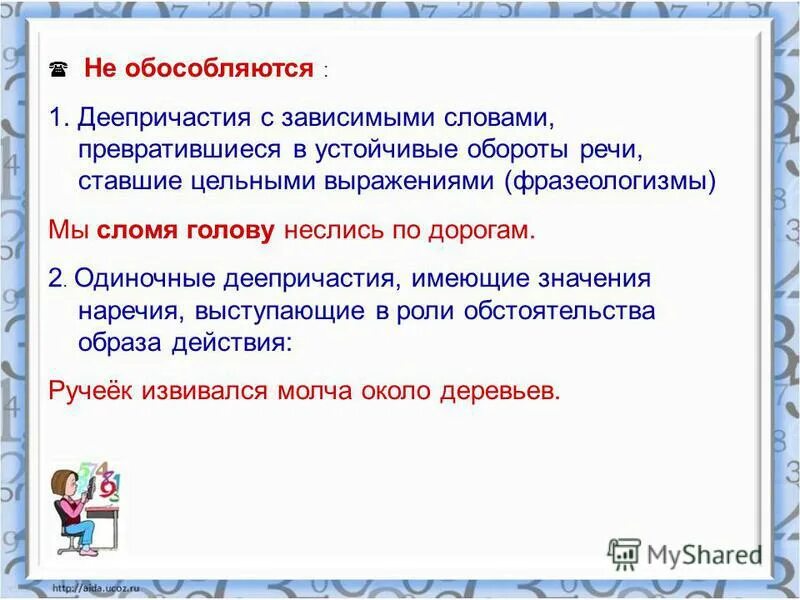 Не обособляются :

1. Деепричастия с зависимыми словами, превратившиеся в устойчивые обороты речи, ставшие цельными выражениями (фразеологизмы)

Мы сломя голову неслись по дорогам.

2. Одиночные деепричастия, имеющие значения наречия, выступающие в роли обстоятельства образа действия:

Ручеёк извивался молча около деревьев.

MyShared

http://aida.ucoz.ru